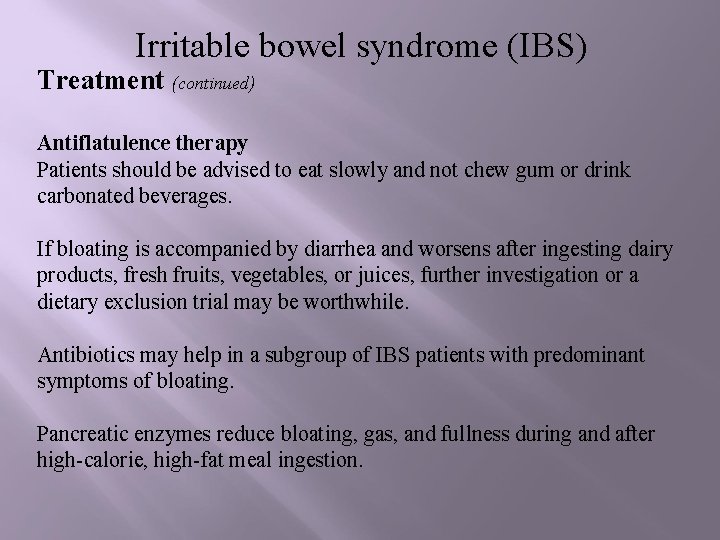 Irritable bowel syndrome (IBS)

Treatment (continued)

Antiflatulence therapy
Patients should be advised to eat slowly and not chew gum or drink carbonated beverages.

If bloating is accompanied by diarrhea and worsens after ingesting dairy products, fresh fruits, vegetables, or juices, further investigation or a dietary exclusion trial may be worthwhile.

Antibiotics may help in a subgroup of IBS patients with predominant symptoms of bloating.

Pancreatic enzymes reduce bloating, gas, and fullness during and after high-calorie, high-fat meal ingestion.